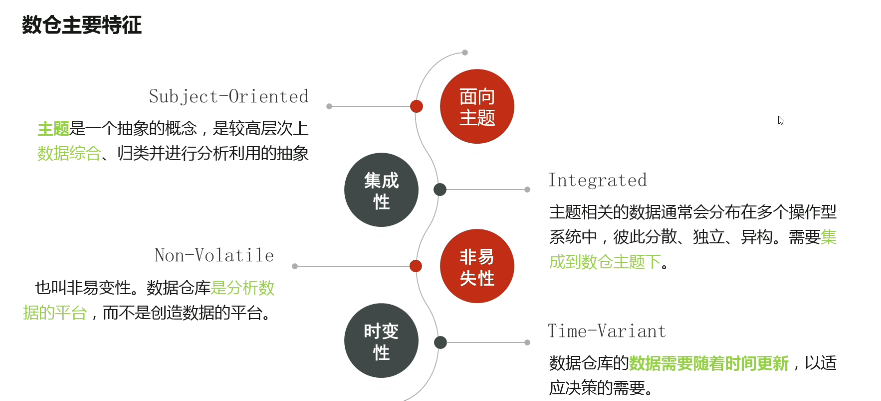 数仓主要特征

Subject-Oriented

主题是一个抽象的概念，是较高层次上数据综合、归类并进行分析利用的抽象

面向主题

集成性

Integrated

主题相关的数据通常会分布在多个操作型系统中，彼此分散、独立、异构。需要集成到数仓主题下。

Non-Volatile

也叫非易变性。数据仓库是分析数据的平台，而不是创造数据的平台。

非易失性

时变性

Time-Variant

数据仓库的数据需要随着时间更新，以适应决策的需要。